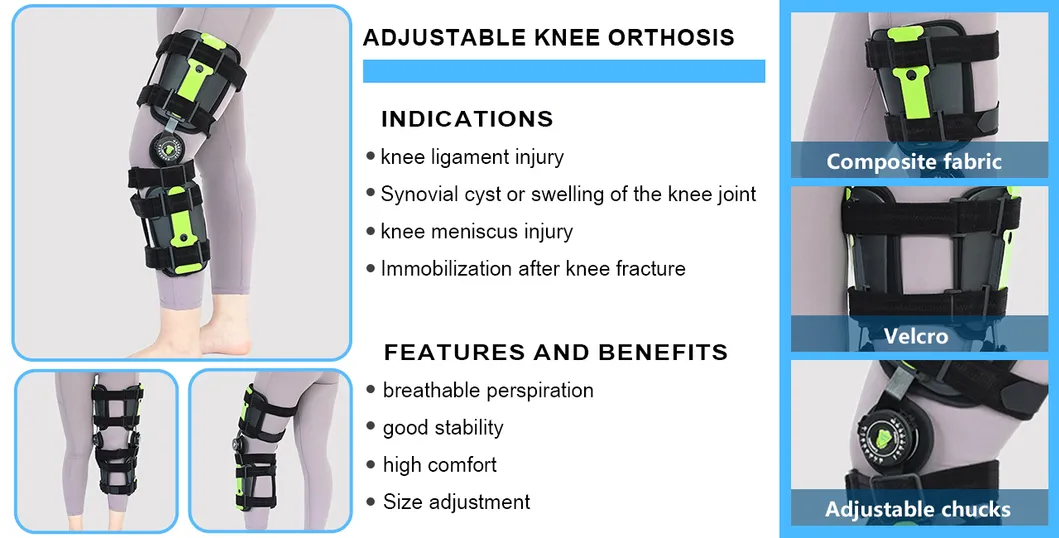 ADJUSTABLE KNEE ORTHOSIS

INDICATIONS

• knee ligament injury
• Synovial cyst or swelling of the knee joint
• knee meniscus injury
• Immobilization after knee fracture

FEATURES AND BENEFITS

• breathable perspiration
• good stability
• high comfort
• Size adjustment

Composite fabric

Velcro

Adjustable chucks